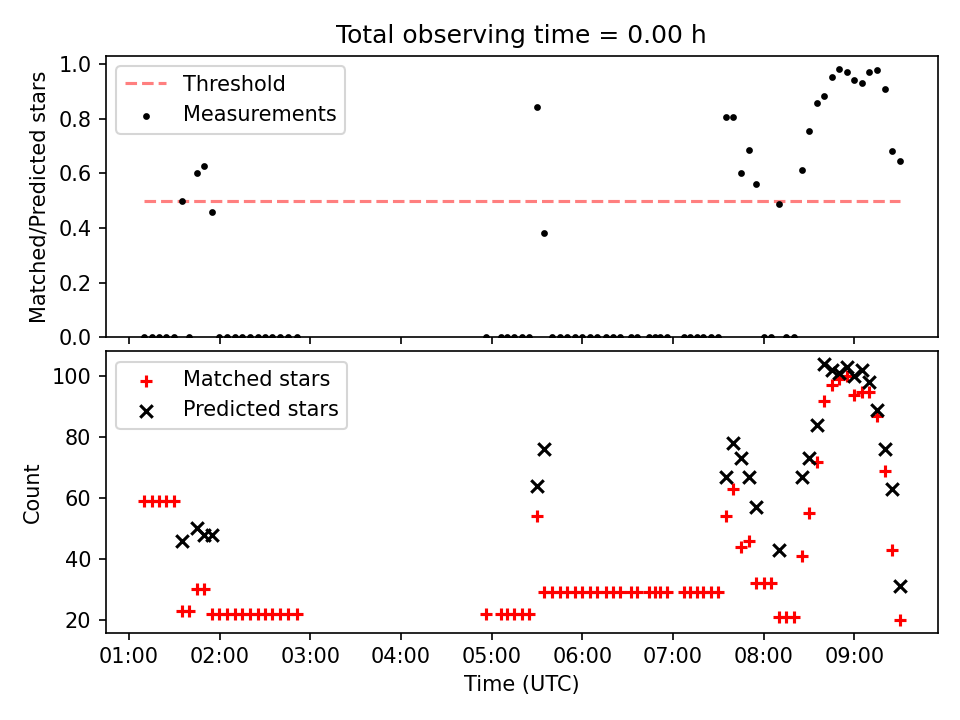 Total observing time = 0.00 h

Threshold
Measurements

Matched/Predicted stars

1.0
0.8
0.6
0.4
0.2
0.0

Matched stars
Predicted stars

Count

100
80
60
40
20

01:00 02:00 03:00 04:00 05:00 06:00 07:00 08:00 09:00

Time (UTC)